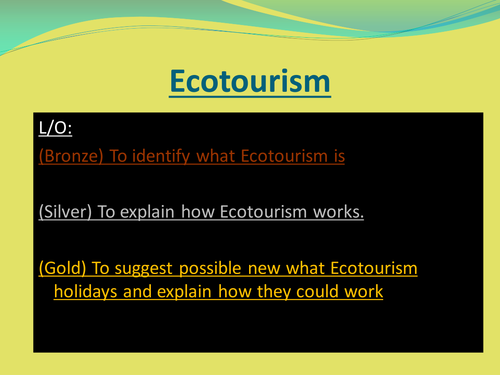 Ecotourism

L/O:

(Bronze) To identify what Ecotourism is

(Silver) To explain how Ecotourism works.

(Gold) To suggest possible new what Ecotourism holidays and explain how they could work